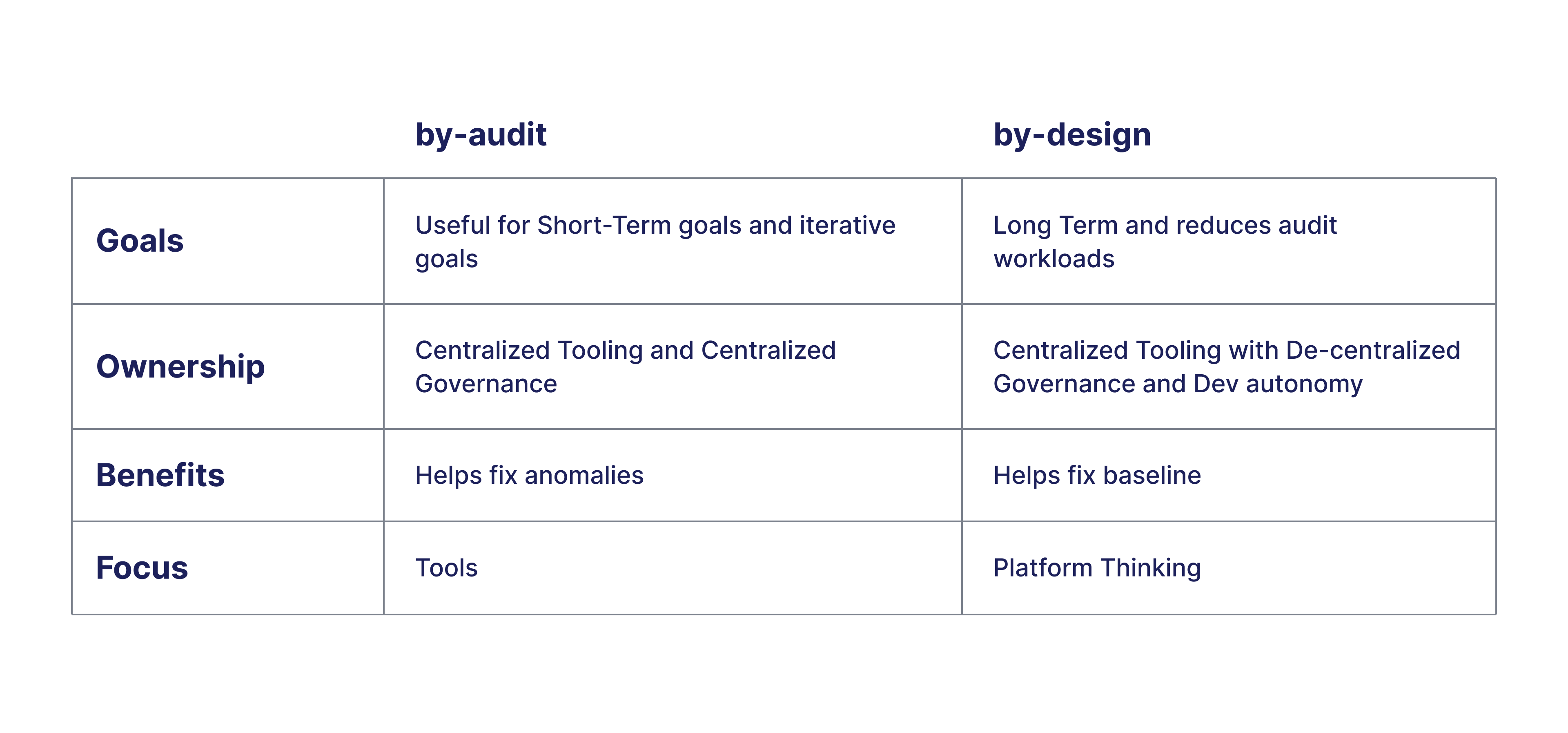 |  | by-audit | by-design |
|---|---|---|
| Goals | Useful for Short-Term goals and iterative goals | Long Term and reduces audit workloads |
| Ownership | Centralized Tooling and Centralized Governance | Centralized Tooling with De-centralized Governance and Dev autonomy |
| Benefits | Helps fix anomalies | Helps fix baseline |
| Focus | Tools | Platform Thinking |